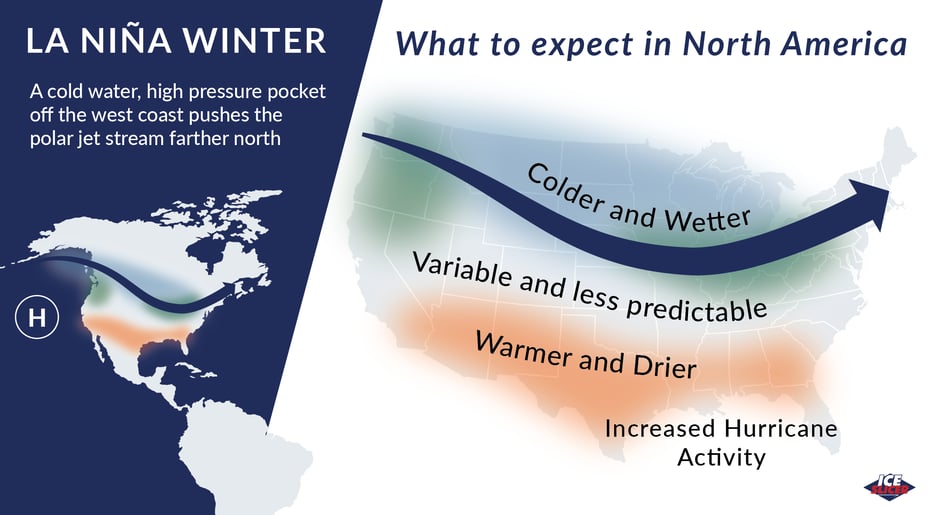 LA NIÑA WINTER

A cold water, high pressure pocket off the west coast pushes the polar jet stream farther north

H

What to expect in North America

Colder and Wetter

Variable and less predictable

Warmer and Drier

Increased Hurricane Activity

ICE SLICER